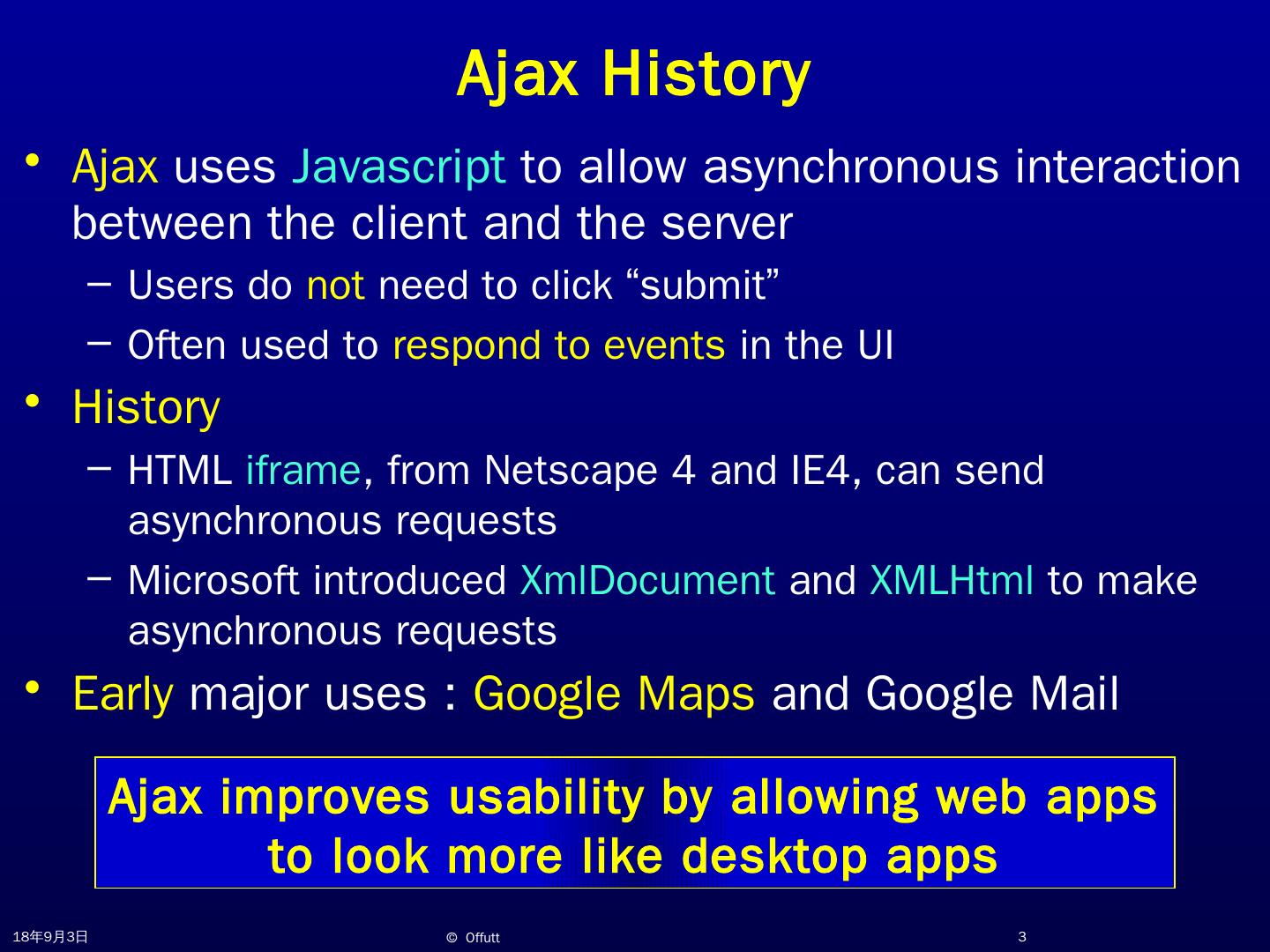 Ajax History

• Ajax uses Javascript to allow asynchronous interaction between the client and the server

– Users do not need to click “submit”

– Often used to respond to events in the UI

• History

– HTML iframe, from Netscape 4 and IE4, can send asynchronous requests

– Microsoft introduced XmlDocument and XMLHtml to make asynchronous requests

• Early major uses : Google Maps and Google Mail

Ajax improves usability by allowing web apps to look more like desktop apps

18年9月3日

© Offutt

3